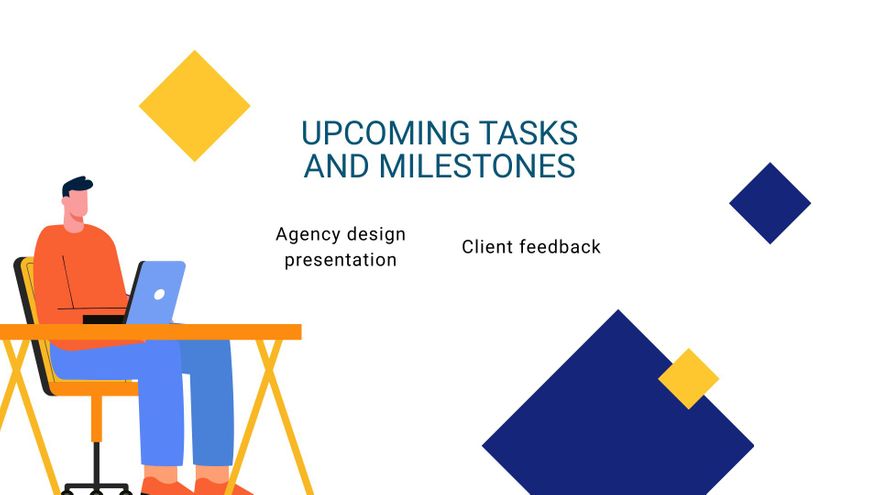 UPCOMING TASKS AND MILESTONES

Agency design presentation

Client feedback